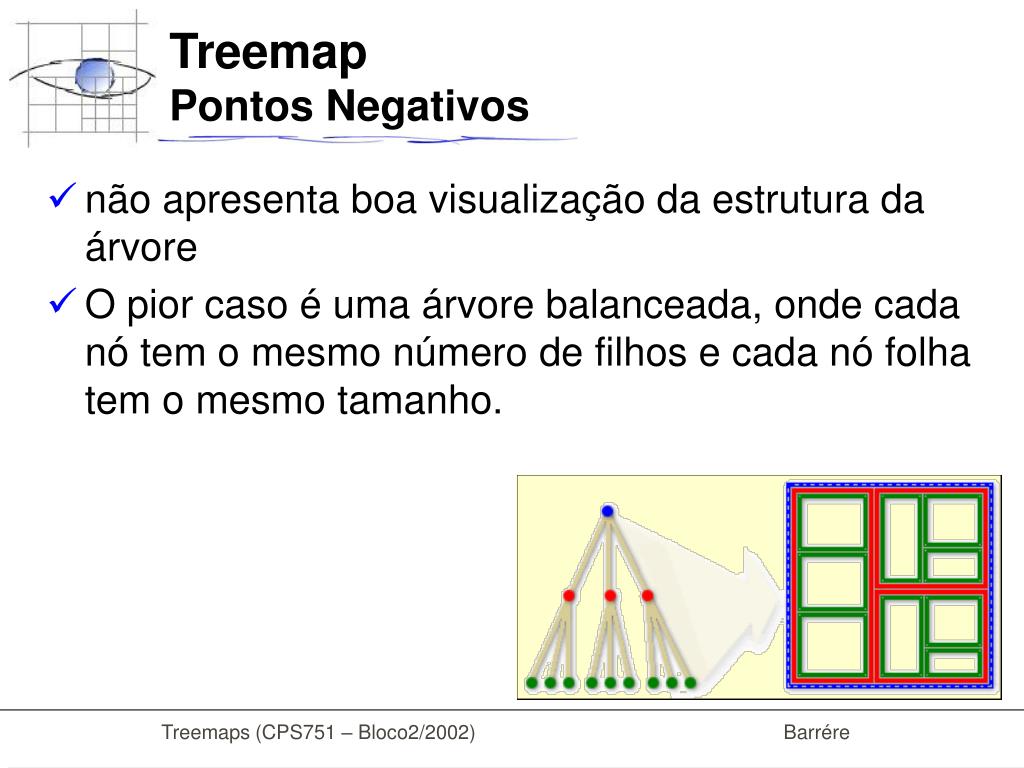 Treemap
Pontos Negativos

✓ não apresenta boa visualização da estrutura da árvore

✓ O pior caso é uma árvore balanceada, onde cada nó tem o mesmo número de filhos e cada nó folha tem o mesmo tamanho.

Treemaps (CPS751 – Bloco2/2002)

Barrére